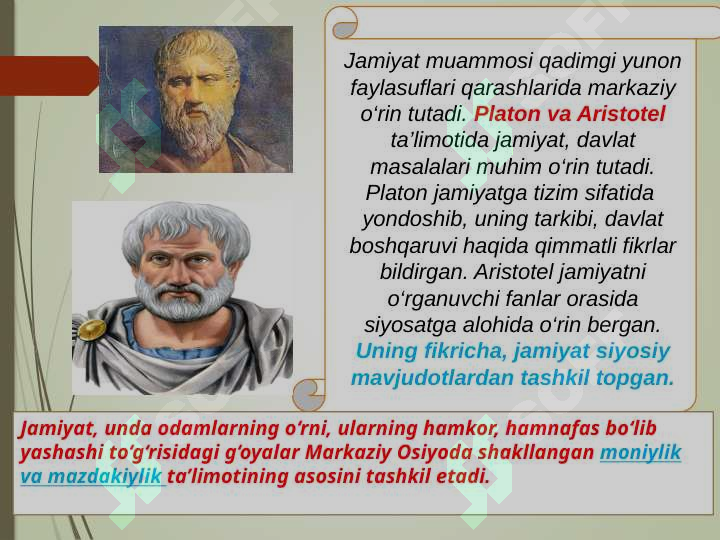 Jamiyat muammosi qadimgi yunon faylasuflari qarashlarida markaziy o‘rin tutadi. Platon va Aristotel ta’limotida jamiyat, davlat masalalari muhim o‘rin tutadi. Platon jamiyatga tizim sifatida yondoshib, uning tarkibi, davlat boshqaruvi haqida qimmatli fikrlar bildirgan. Aristotel jamiyatni o‘rganuvchi fanlar orasida siyosatga alohida o‘rin bergan. Uning fikricha, jamiyat siyosiy mavjudotlardan tashkil topgan.

Jamiyat, unda odamlarning o‘rni, ularning hamkor, hamnafas bo‘lib yashashi to‘g‘risidagi g‘oyalar Markaziy Osiyoda shakllangan moniylik va mazdakiylik ta’limotining asosini tashkil etadi.